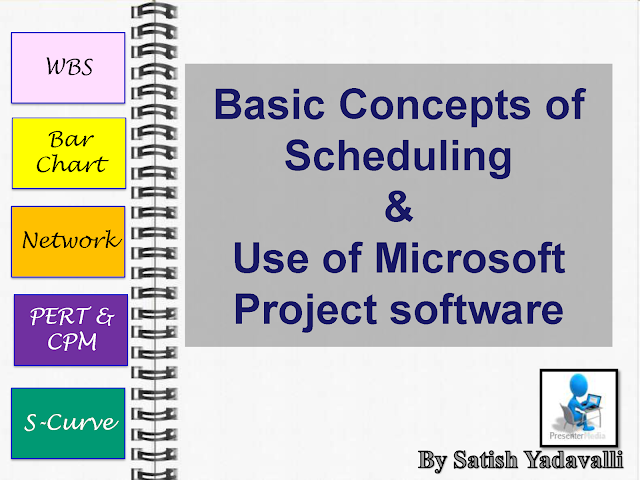 WBS

Bar Chart

Network

PERT & CPM

S-Curve

Basic Concepts of Scheduling
&
Use of Microsoft Project software

PresenterMedia

By Satish Yadavalli